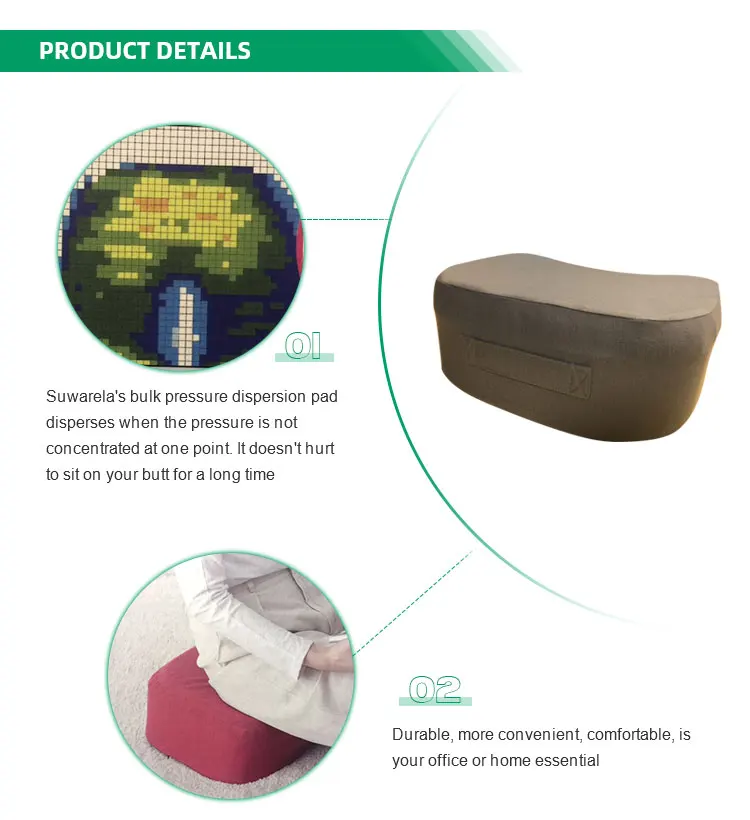 PRODUCT DETAILS

01

Suwarela's bulk pressure dispersion pad disperses when the pressure is not concentrated at one point. It doesn't hurt to sit on your butt for a long time

02

Durable, more convenient, comfortable, is your office or home essential